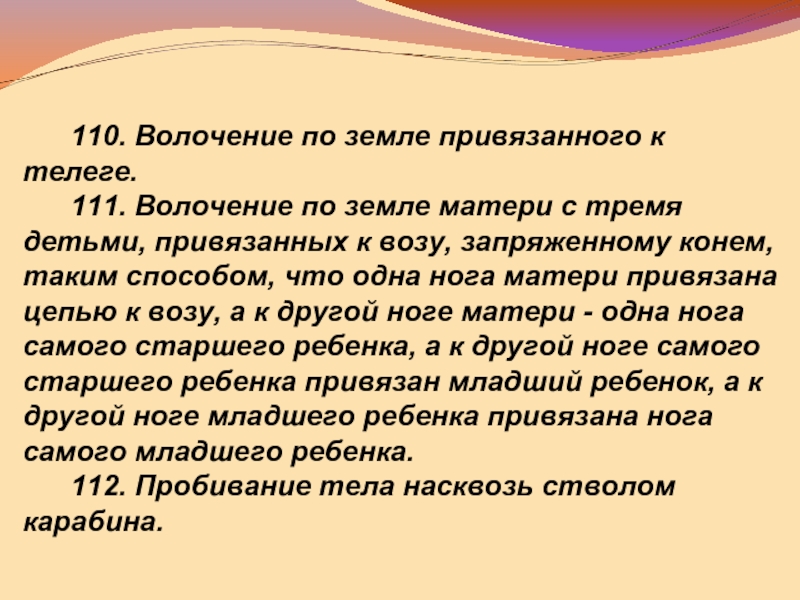 110. Волочение по земле привязанного к телеге.

111. Волочение по земле матери с тремя детьми, привязанных к возу, запряженному конем, таким способом, что одна нога матери привязана цепью к возу, а к другой ноге матери - одна нога самого старшего ребенка, а к другой ноге самого старшего ребенка привязан младший ребенок, а к другой ноге младшего ребенка привязана нога самого младшего ребенка.

112. Пробивание тела насквозь стволом карабина.